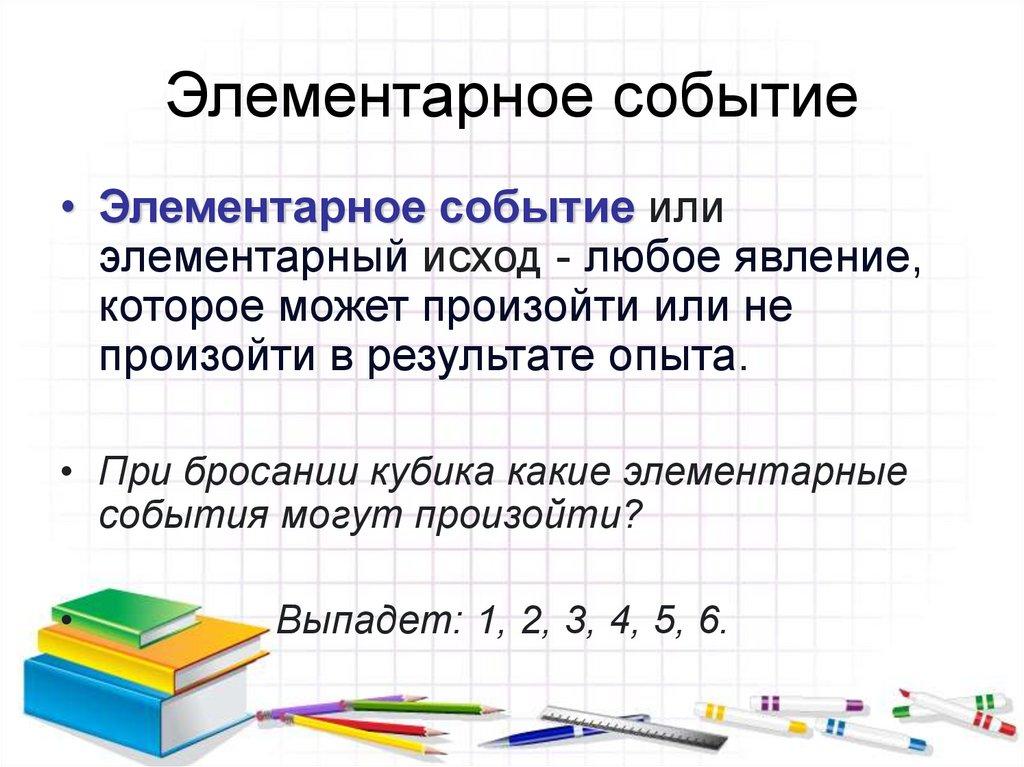 Элементарное событие

• Элементарное событие или элементарный исход - любое явление, которое может произойти или не произойти в результате опыта.

• При бросании кубика какие элементарные события могут произойти?

• Выпадет: 1, 2, 3, 4, 5, 6.